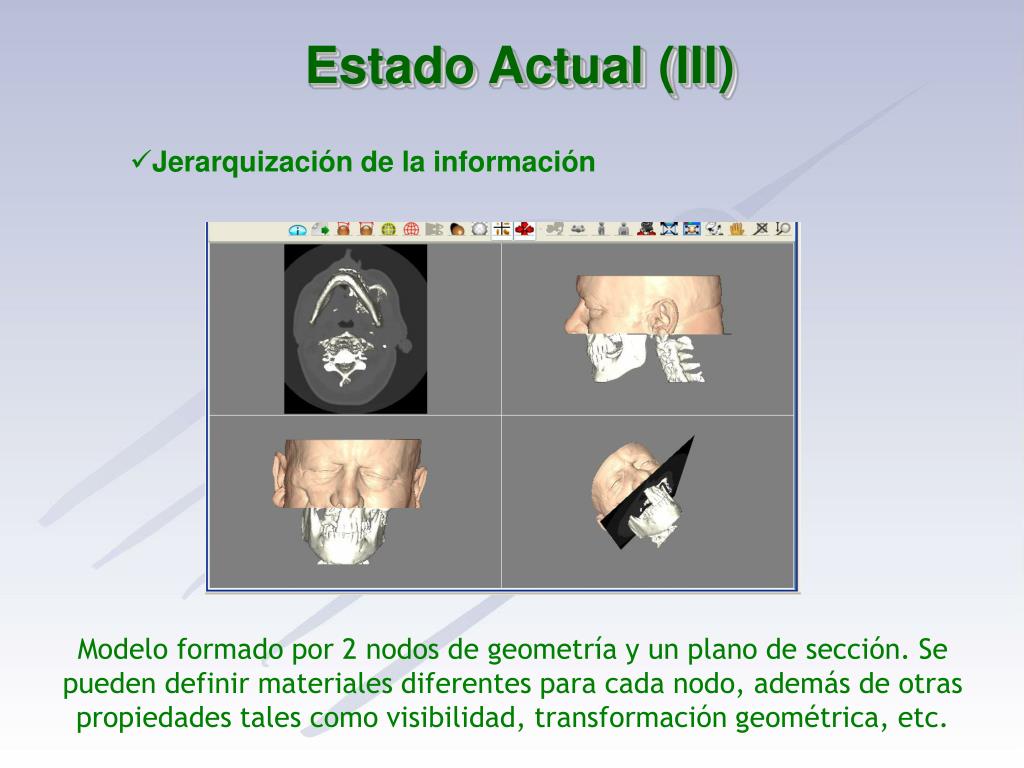 Estado Actual (III)

✓Jerarquización de la información

Modelo formado por 2 nodos de geometría y un plano de sección. Se pueden definir materiales diferentes para cada nodo, además de otras propiedades tales como visibilidad, transformación geométrica, etc.